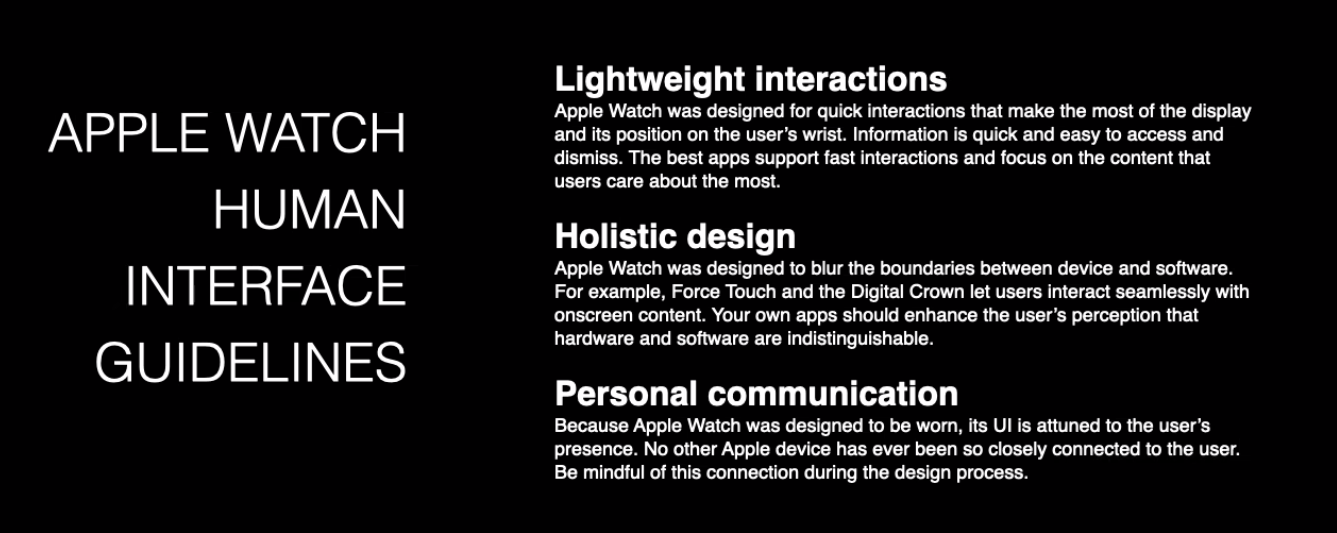 APPLE WATCH
HUMAN
INTERFACE
GUIDELINES

Lightweight interactions
Apple Watch was designed for quick interactions that make the most of the display and its position on the user's wrist. Information is quick and easy to access and dismiss. The best apps support fast interactions and focus on the content that users care about the most.

Holistic design
Apple Watch was designed to blur the boundaries between device and software. For example, Force Touch and the Digital Crown let users interact seamlessly with onscreen content. Your own apps should enhance the user's perception that hardware and software are indistinguishable.

Personal communication
Because Apple Watch was designed to be worn, its UI is attuned to the user's presence. No other Apple device has ever been so closely connected to the user. Be mindful of this connection during the design process.